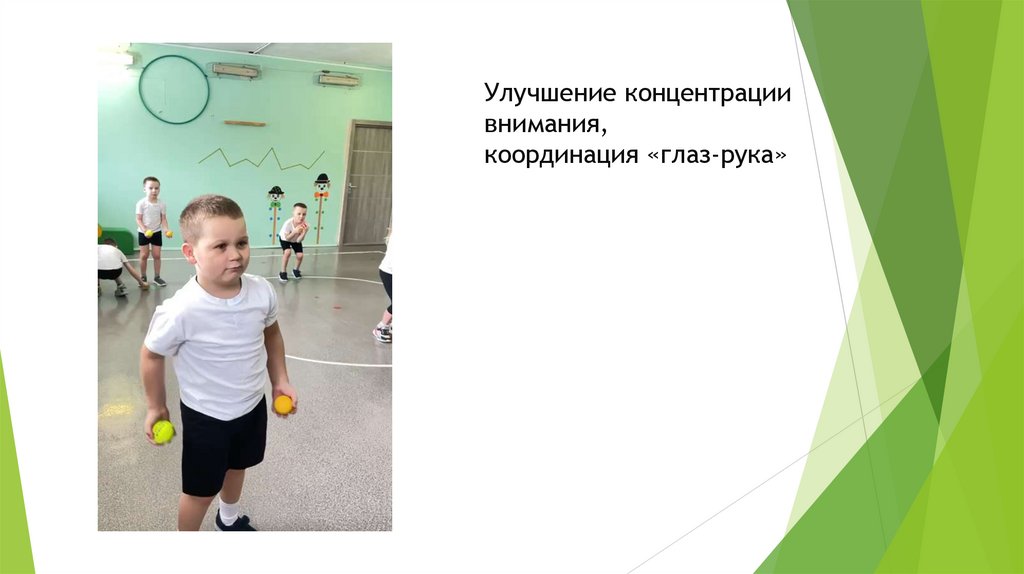 Улучшение концентрации внимания,
координация «глаз-рука»